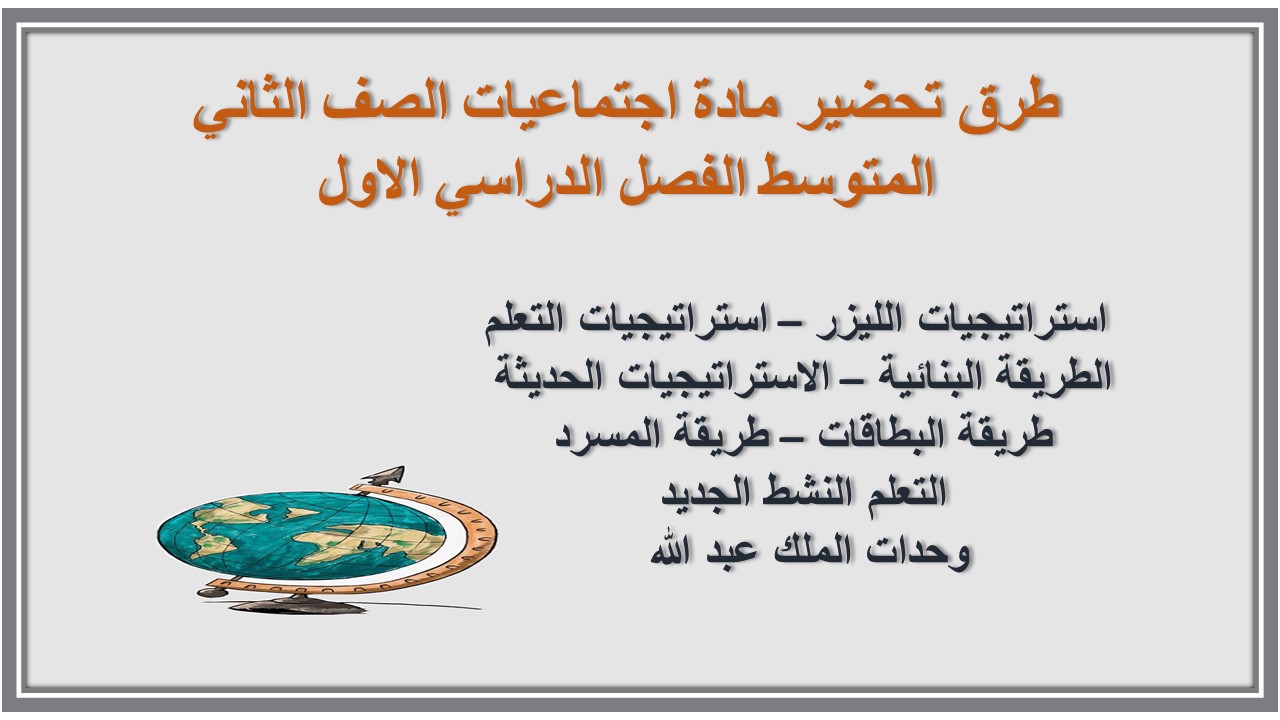 طرق تحضير مادة اجتماعيات الصف الثاني المتوسط الفصل الدراسي الاول

استراتيجيات الليزر – استراتيجيات التعلم
الطريقة البنائية – الاستراتيجيات الحديثة
طريقة البطاقات – طريقة المسرد
التعلم النشط الجديد
وحدات الملك عبد الله